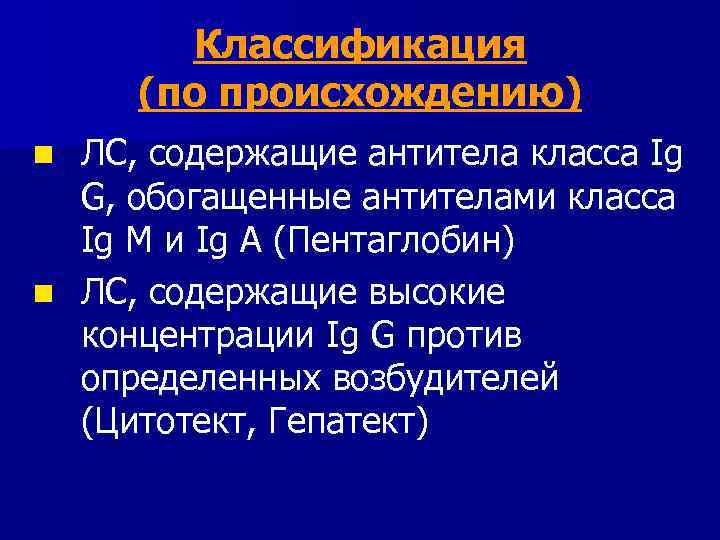 Классификация (по происхождению)

ЛС, содержащие антитела класса Ig G, обогащенные антителами класса Ig M и Ig A (Пентаглобин)

ЛС, содержащие высокие концентрации Ig G против определенных возбудителей (Цитотект, Гепатект)